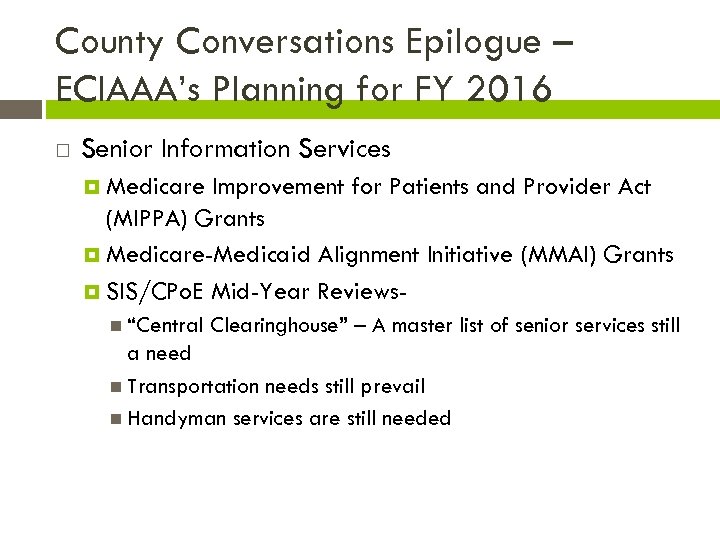 County Conversations Epilogue – ECIAAA's Planning for FY 2016

Senior Information Services

Medicare Improvement for Patients and Provider Act (MIPPA) Grants

Medicare-Medicaid Alignment Initiative (MMAI) Grants

SIS/CPoE Mid-Year Reviews-

"Central Clearinghouse" – A master list of senior services still a need

Transportation needs still prevail

Handyman services are still needed